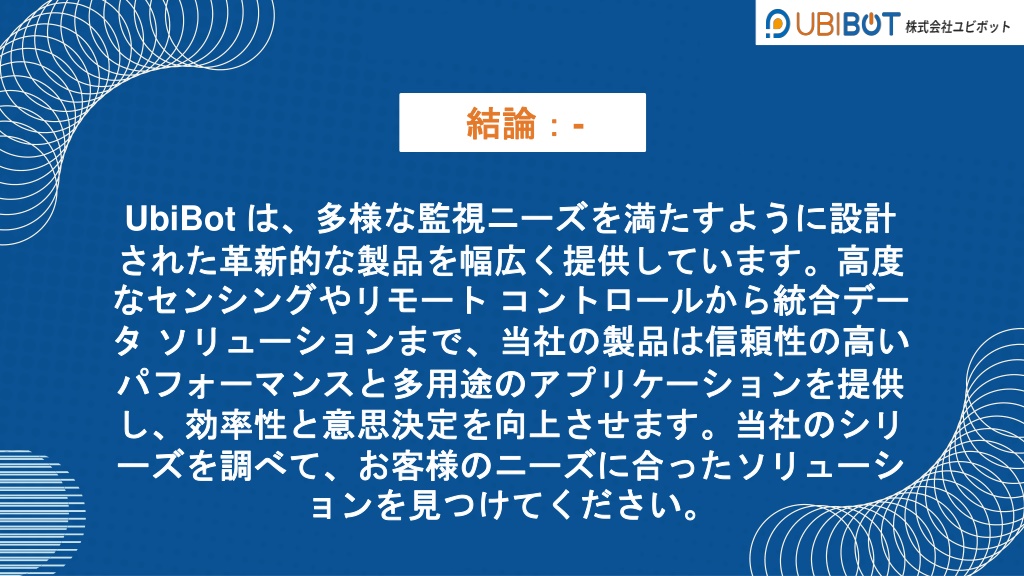 UBIBOT 株式会社ユビボット

結論：-

UbiBot は、多様な監視ニーズを満たすように設計された革新的な製品を幅広く提供しています。高度なセンシングやリモート コントロールから統合データ ソリューションまで、当社の製品は信頼性の高いパフォーマンスと多用途のアプリケーションを提供し、効率性と意思決定を向上させます。当社のシリーズを調べて、お客様のニーズに合ったソリューションを見つけてください。